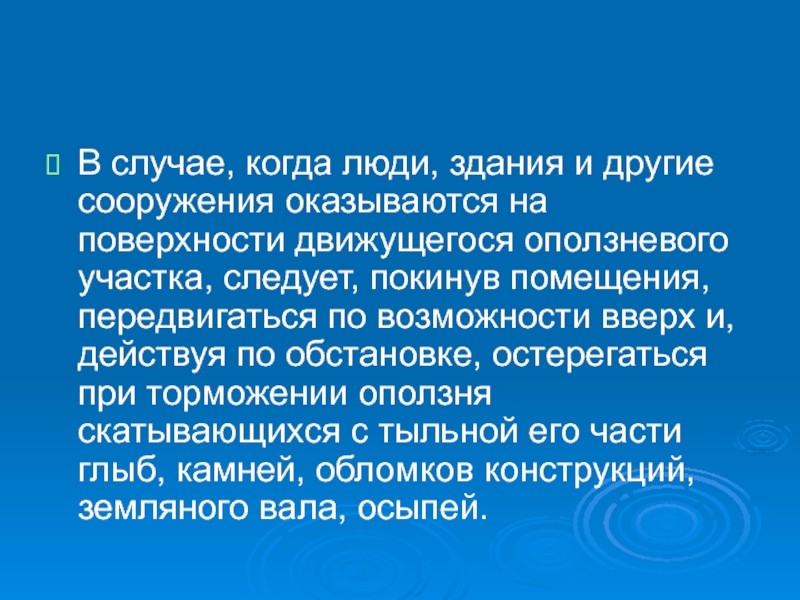 В случае, когда люди, здания и другие сооружения оказываются на поверхности движущегося оползневого участка, следует, покинув помещения, передвигаться по возможности вверх и, действуя по обстановке, остерегаться при торможении оползня скатывающихся с тыльной его части глыб, камней, обломков конструкций, земляного вала, осыпей.